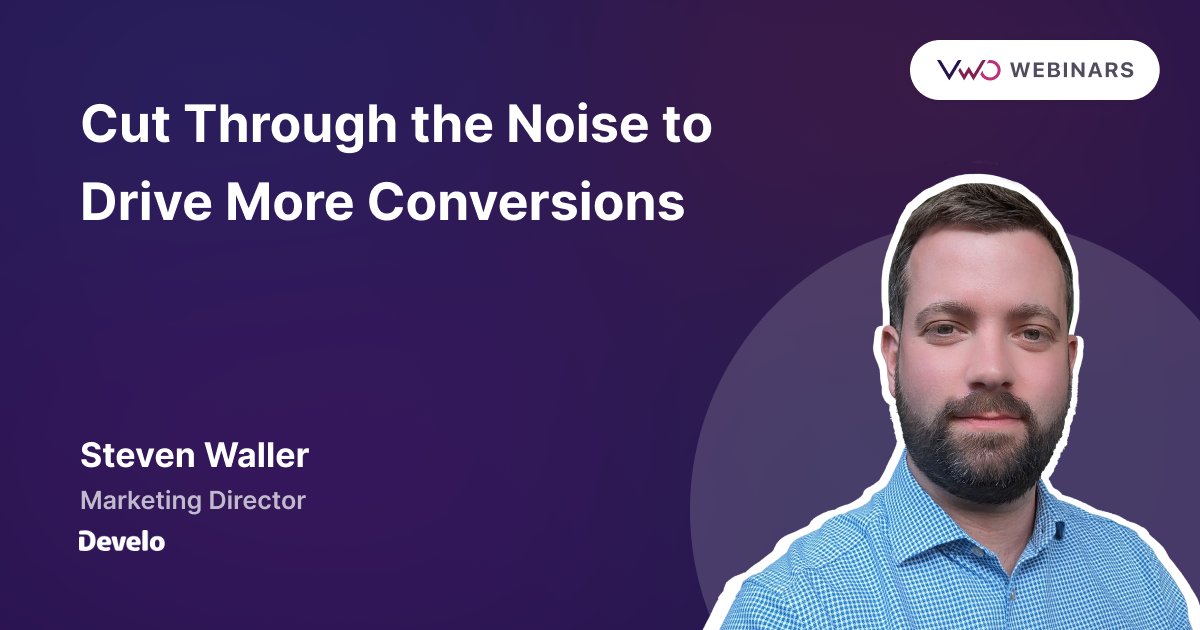 VWO WEBINARS

Cut Through the Noise to Drive More Conversions

Steven Waller
Marketing Director
Develo